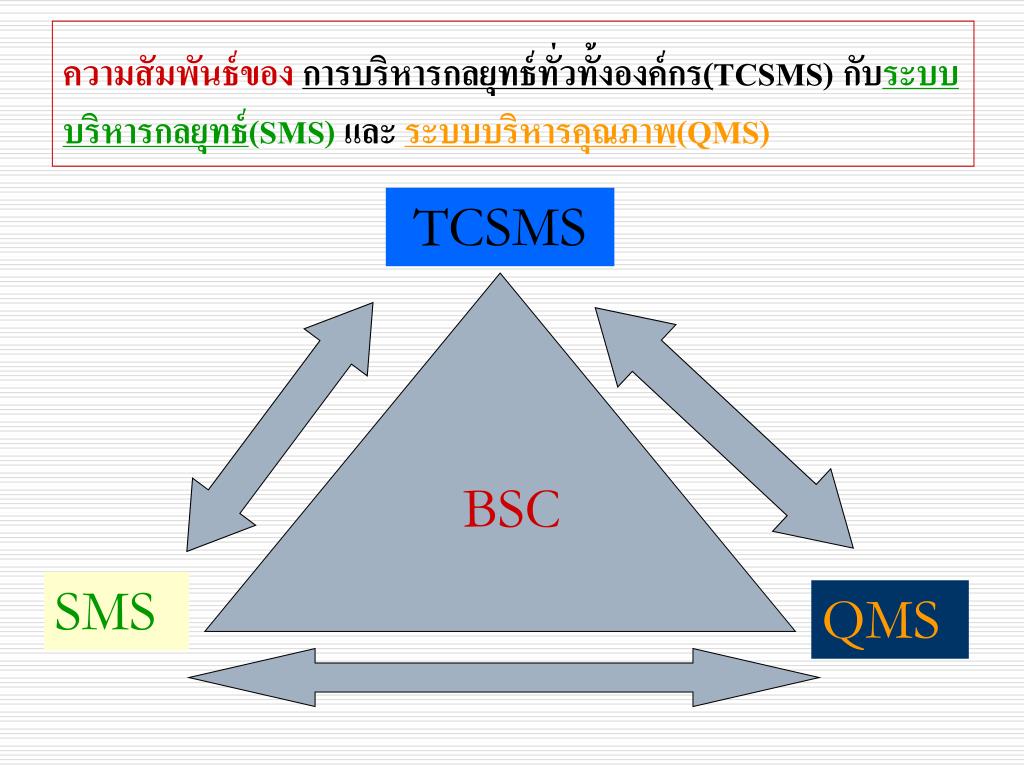 ความสัมพันธ์ของ การบริหารกลยุทธ์ทั่วทั้งองค์กร(TCSMS) กับระบบบริหารกลยุทธ์(SMS) และ ระบบบริหารคุณภาพ(QMS)

TCSMS

BSC

SMS

QMS